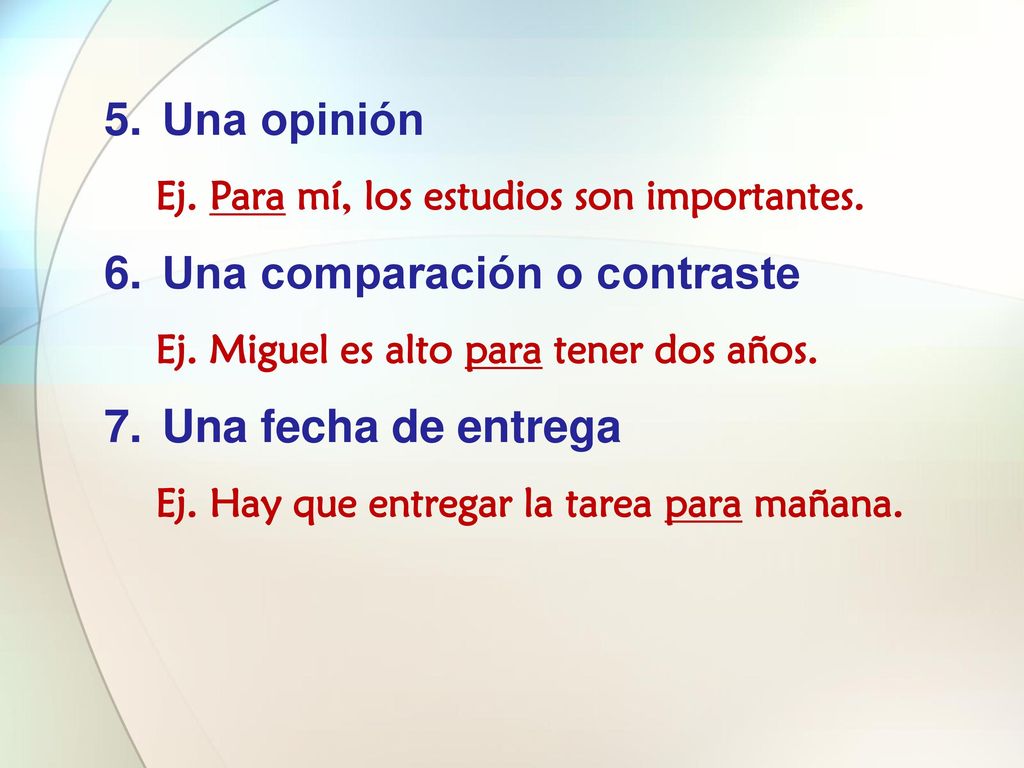 5. Una opinión

Ej. Para mí, los estudios son importantes.

6. Una comparación o contraste

Ej. Miguel es alto para tener dos años.

7. Una fecha de entrega

Ej. Hay que entregar la tarea para mañana.